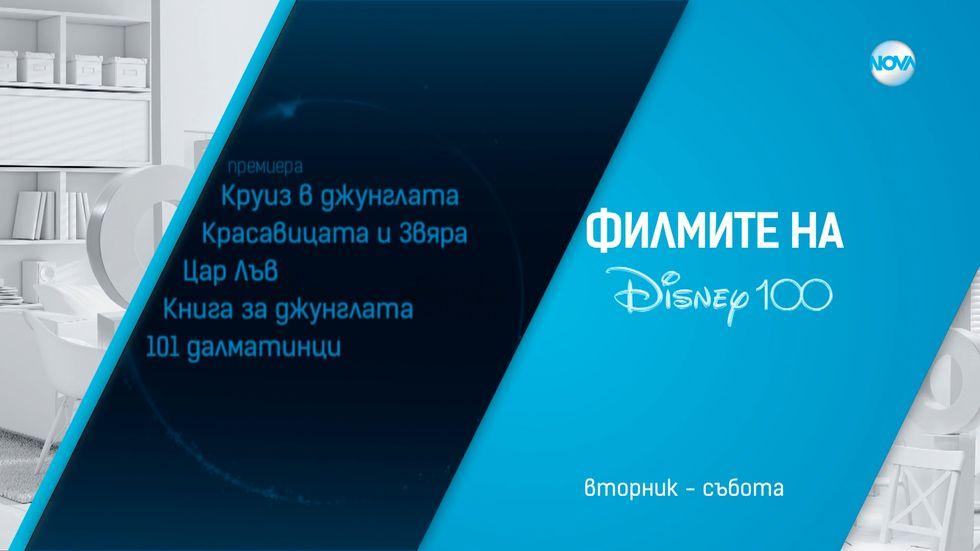 NOVA

премиера
Круиз в джунглата
Красавицата и Звяра
Цар Лъв
Книга за джунглата
101 далматинци

ФИЛМИТЕ НА
Disney 100

вторник - събота